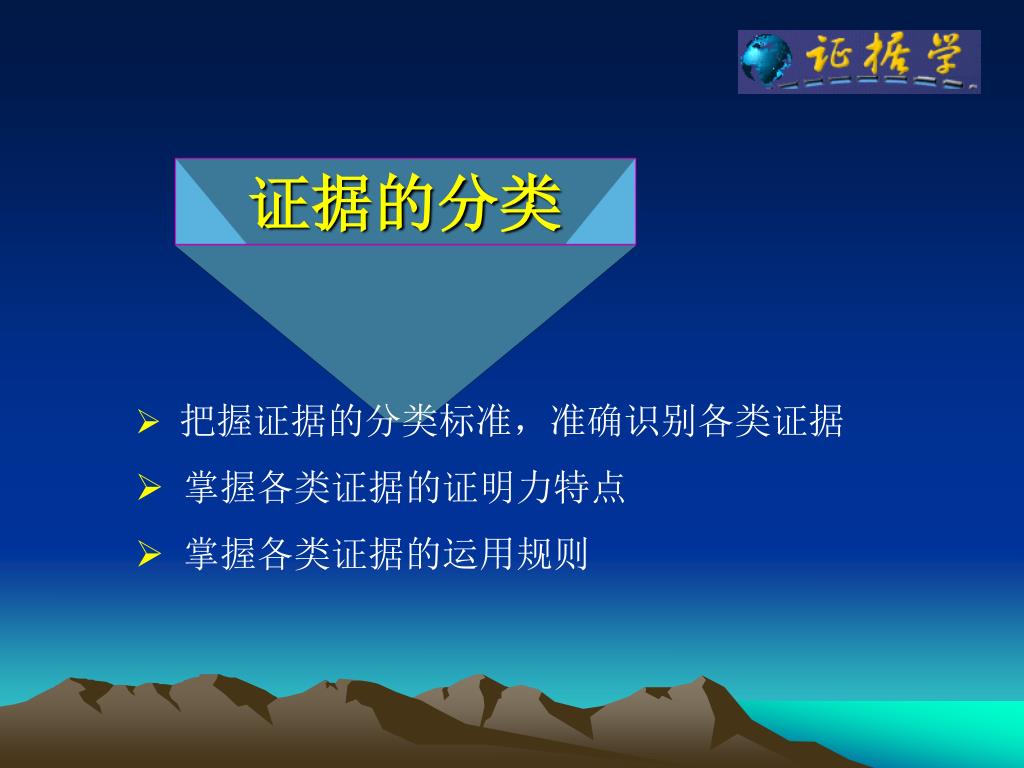 证据学

证据的分类

➢ 把握证据的分类标准，准确识别各类证据

➢ 掌握各类证据的证明力特点

➢ 掌握各类证据的运用规则